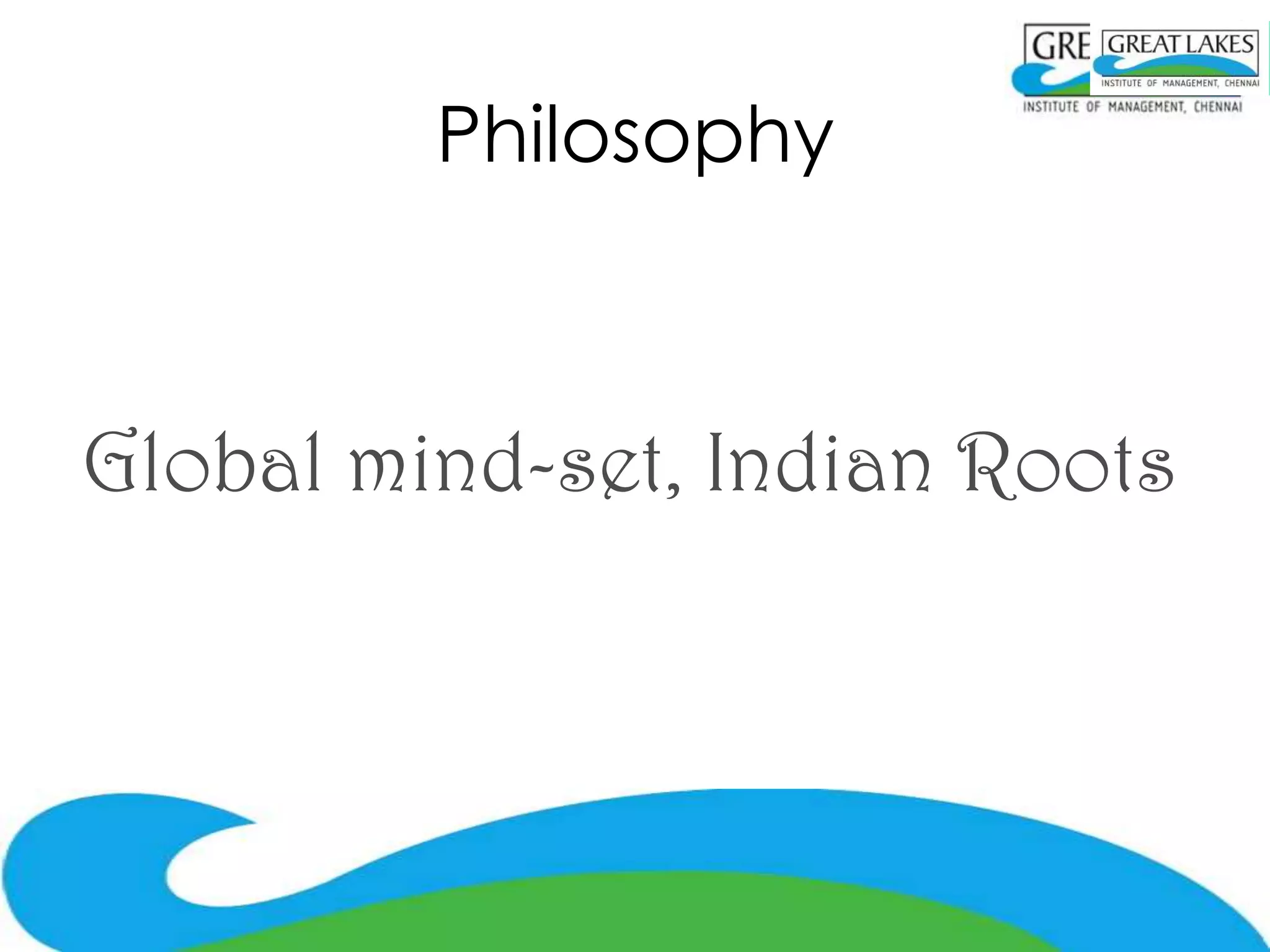 GRE GREAT LAKES
INSTITUTE OF MANAGEMENT, CHENNAI
INSTITUTE OF MANAGEMENT, CHENNAI

Philosophy

Global mind-set, Indian Roots